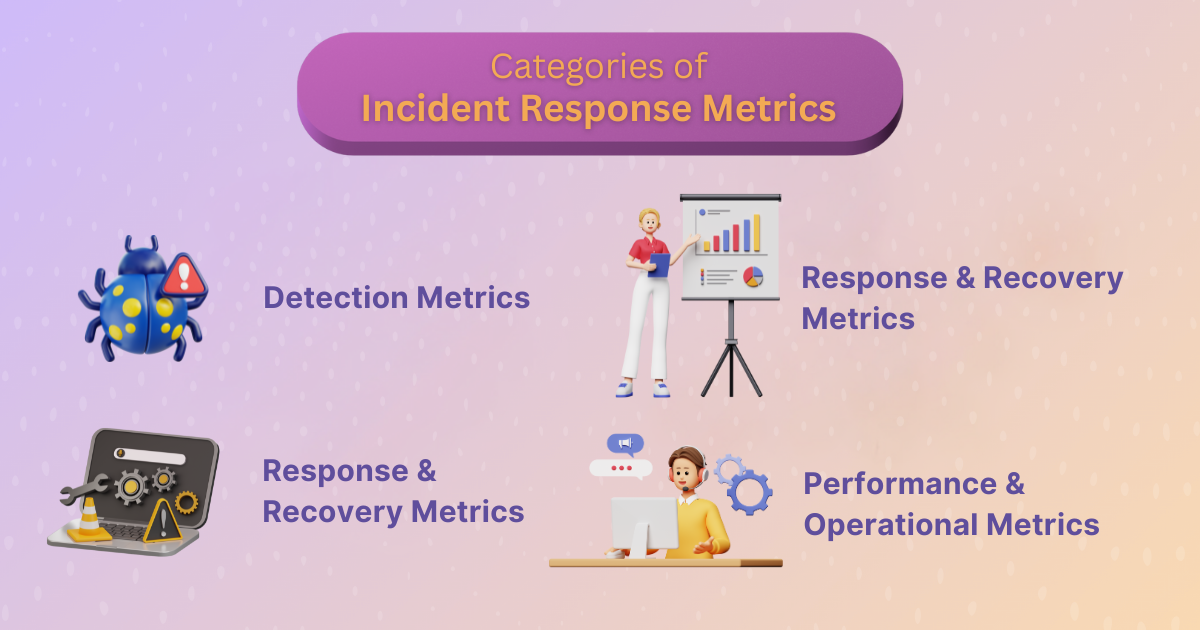 Categories of
Incident Response Metrics

Detection Metrics

Response & Recovery Metrics

Response & Recovery Metrics

Performance & Operational Metrics